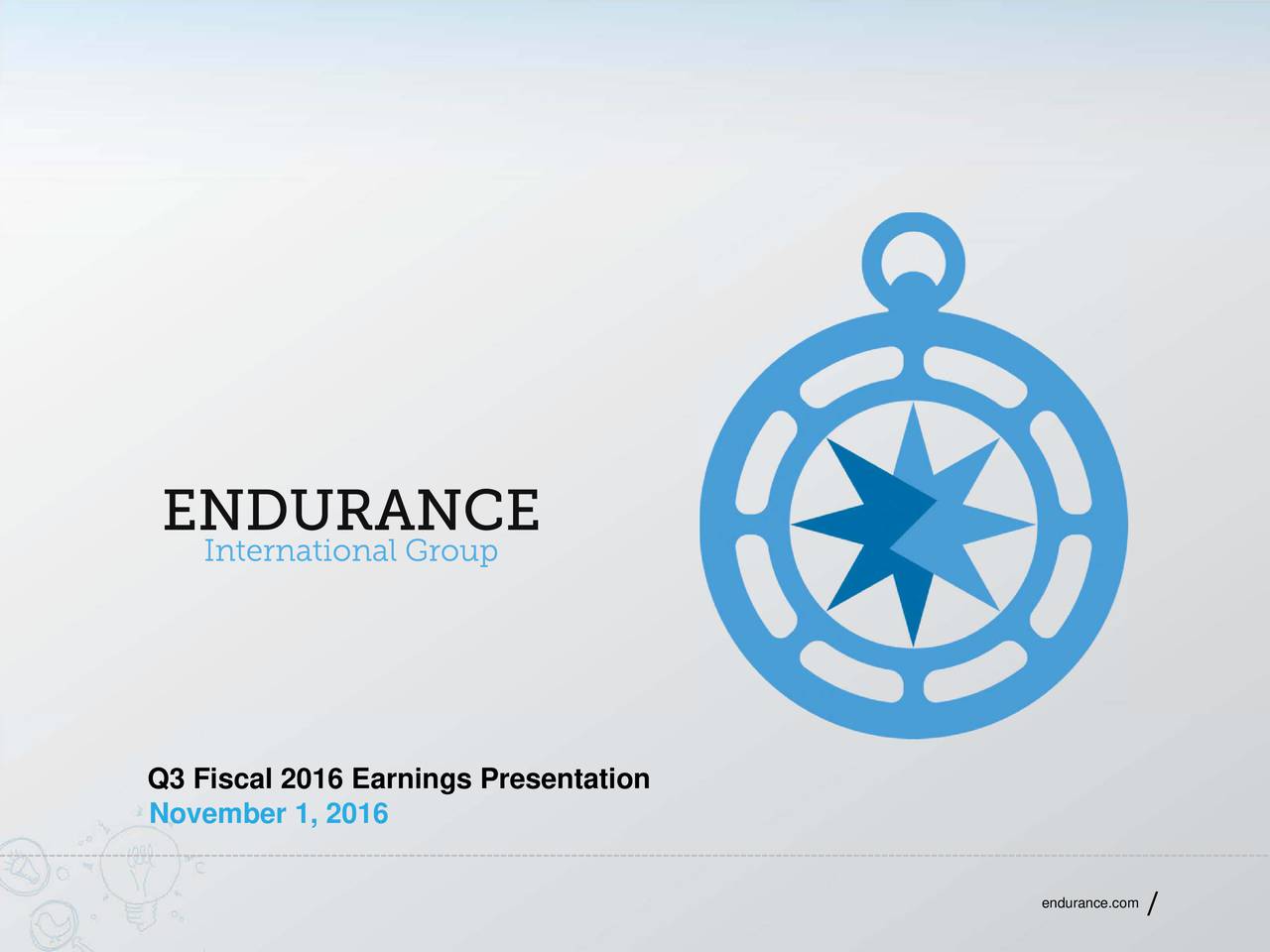 ENDURANCE
International Group

Q3 Fiscal 2016 Earnings Presentation
November 1, 2016

endurance.com /